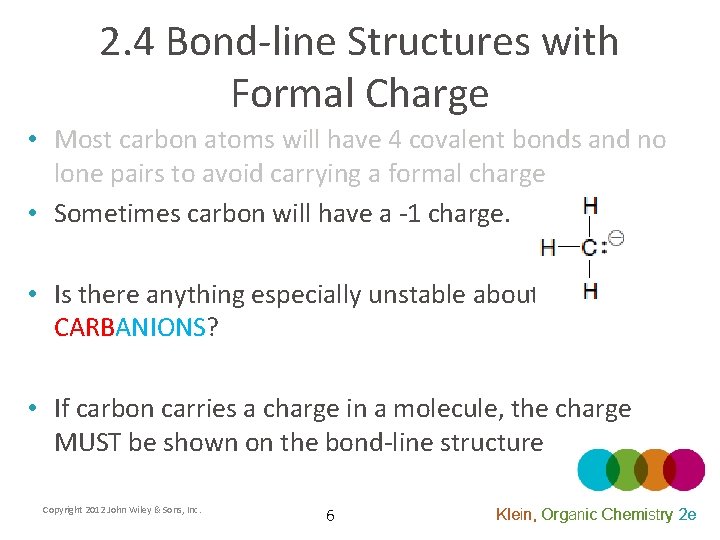 2.4 Bond-line Structures with Formal Charge

• Most carbon atoms will have 4 covalent bonds and no lone pairs to avoid carrying a formal charge

• Sometimes carbon will have a -1 charge.

H
H—C:⊖
H

• Is there anything especially unstable about CARBANIONS?

• If carbon carries a charge in a molecule, the charge MUST be shown on the bond-line structure

Copyright 2012 John Wiley & Sons, Inc.

6

Klein, Organic Chemistry 2e